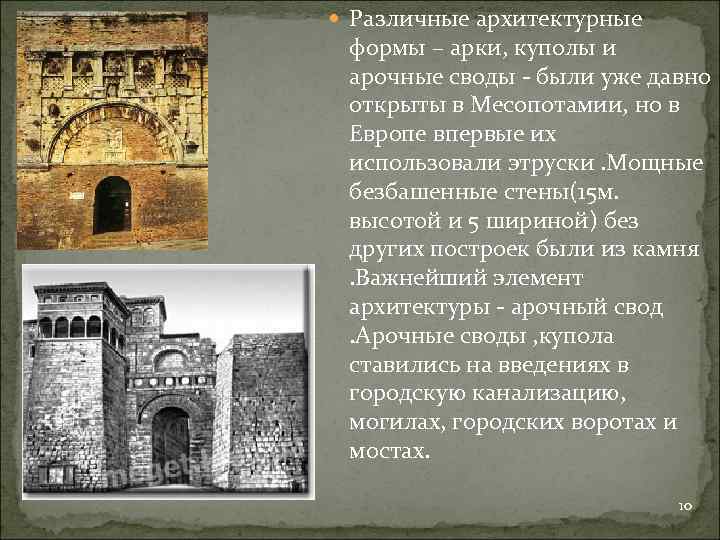 Различные архитектурные формы – арки, куполы и арочные своды - были уже давно открыты в Месопотамии, но в Европе впервые их использовали этруски .Мощные безбашенные стены(15м. высотой и 5 шириной) без других построек были из камня .Важнейший элемент архитектуры - арочный свод .Арочные своды ,купола ставились на введениях в городскую канализацию, могилах, городских воротах и мостах.

10